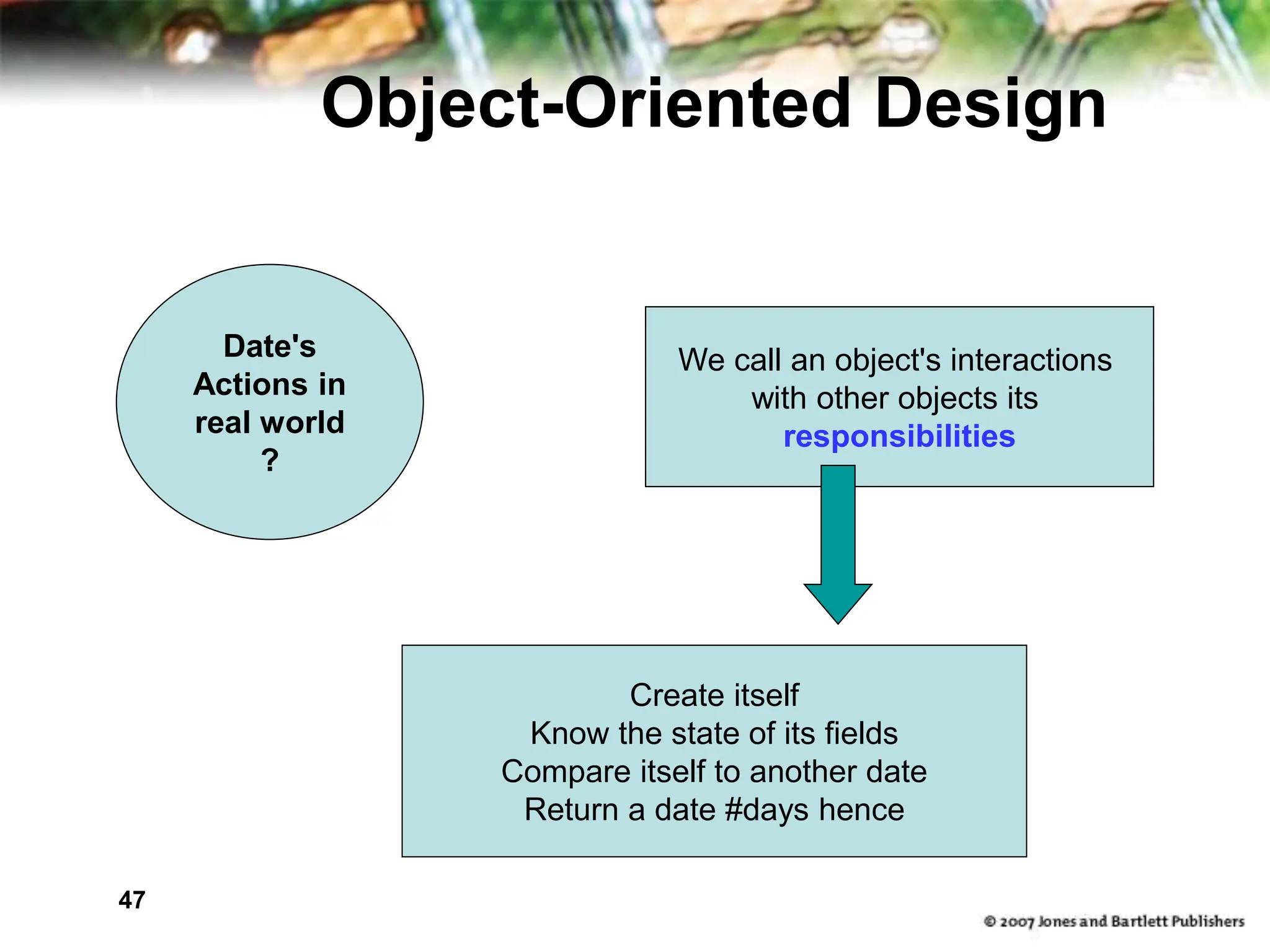 Object-Oriented Design

Date's Actions in real world ?

We call an object's interactions with other objects its responsibilities

Create itself
Know the state of its fields
Compare itself to another date
Return a date #days hence

47

© 2007 Jones and Bartlett Publishers